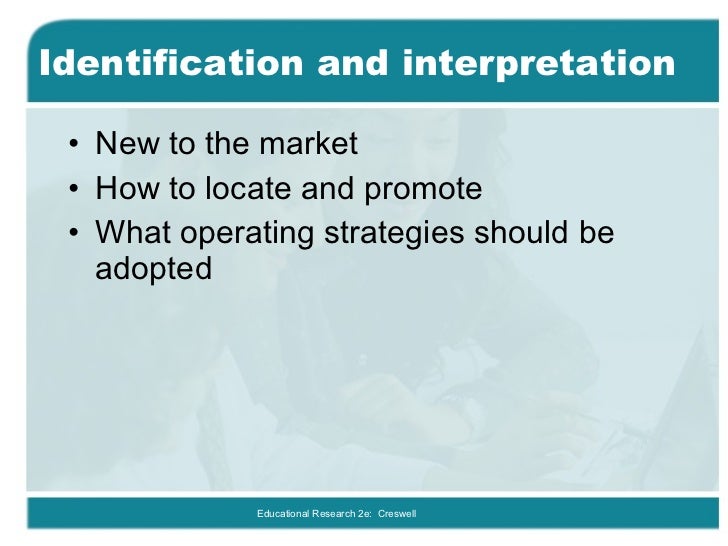 Identification and interpretation

• New to the market
• How to locate and promote
• What operating strategies should be adopted

Educational Research 2e: Creswell